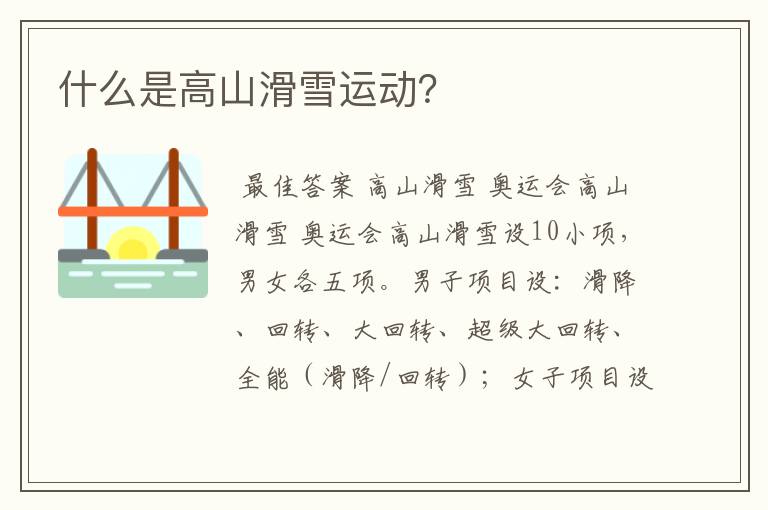 什么是高山滑雪运动?

最佳答案 高山滑雪 奥运会高山滑雪 奥运会高山滑雪设10小项，男女各五项。男子项目设：滑降、回转、大回转、超级大回转、全能（滑降/回转）；女子项目设